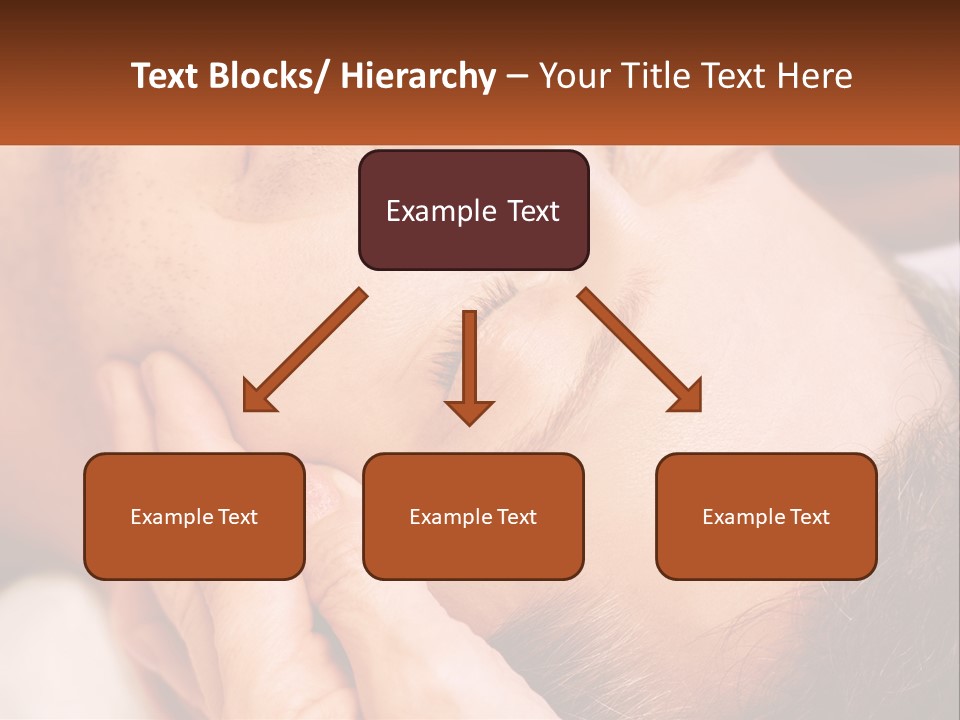 Text Blocks/ Hierarchy – Your Title Text Here

Example Text

Example Text

Example Text

Example Text